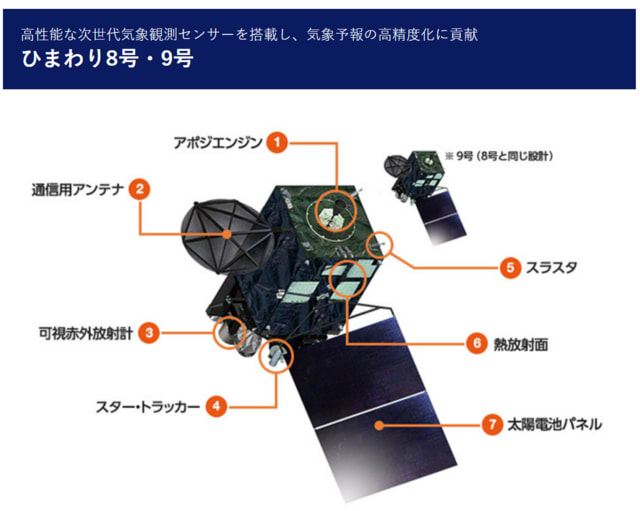 高性能な次世代気象観測センサーを搭載し、気象予報の高精度化に貢献
ひまわり8号・9号

アポジエンジン 1

※ 9号（8号と同じ設計）

通信用アンテナ 2

5 スラスタ

可視赤外放射計 3

6 熱放射面

スター・トラッカー 4

7 太陽電池パネル